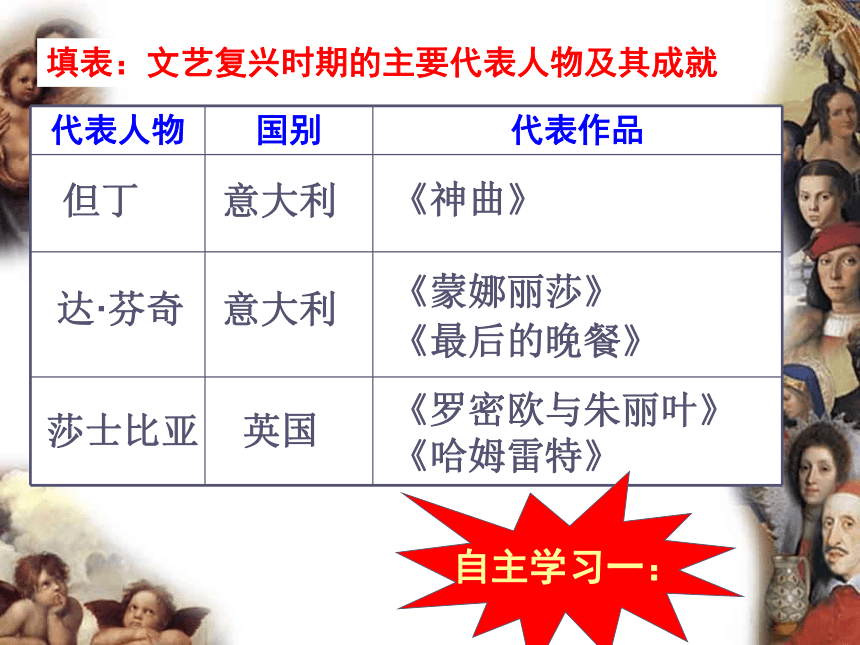 填表：文艺复兴时期的主要代表人物及其成就

| 代表人物 | 国别 | 代表作品 |
|---|---|---|
| 但丁 | 意大利 | 《神曲》 |
| 达·芬奇 | 意大利 | 《蒙娜丽莎》《最后的晚餐》 |
| 莎士比亚 | 英国 | 《罗密欧与朱丽叶》《哈姆雷特》 |

自主学习一：